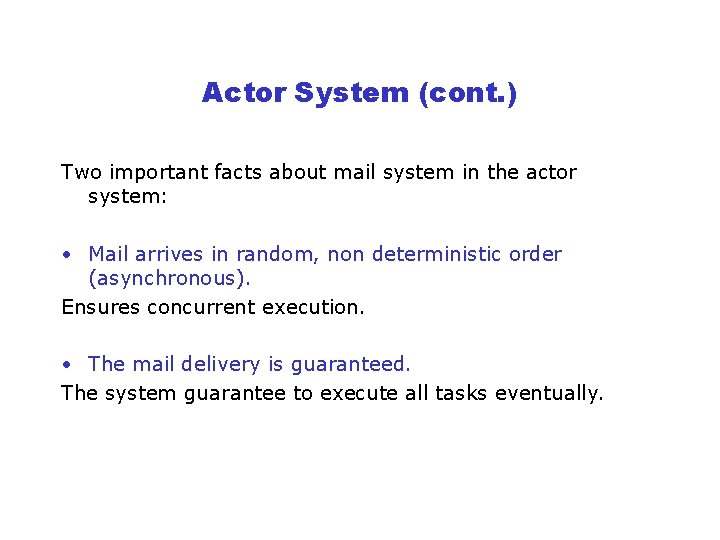 Actor System (cont.)

Two important facts about mail system in the actor system:

• Mail arrives in random, non deterministic order (asynchronous).
Ensures concurrent execution.

• The mail delivery is guaranteed.
The system guarantee to execute all tasks eventually.